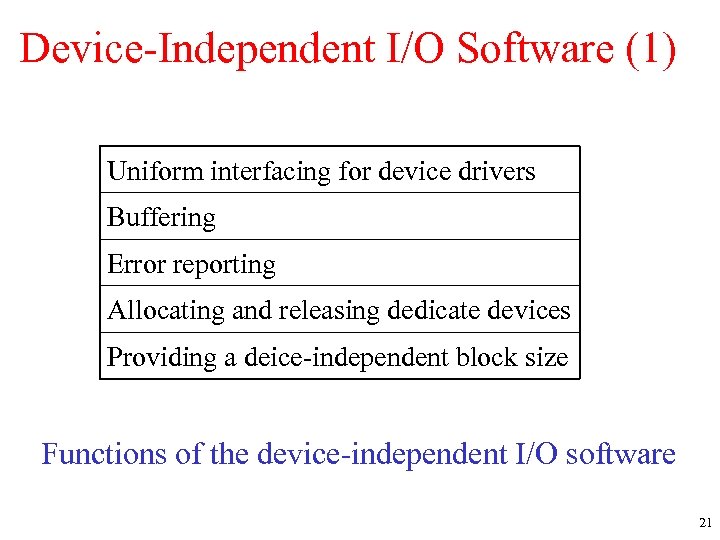 Device-Independent I/O Software (1)

| Uniform interfacing for device drivers |
|---|
| Buffering |
| Error reporting |
| Allocating and releasing dedicate devices |
| Providing a deice-independent block size |

Functions of the device-independent I/O software

21